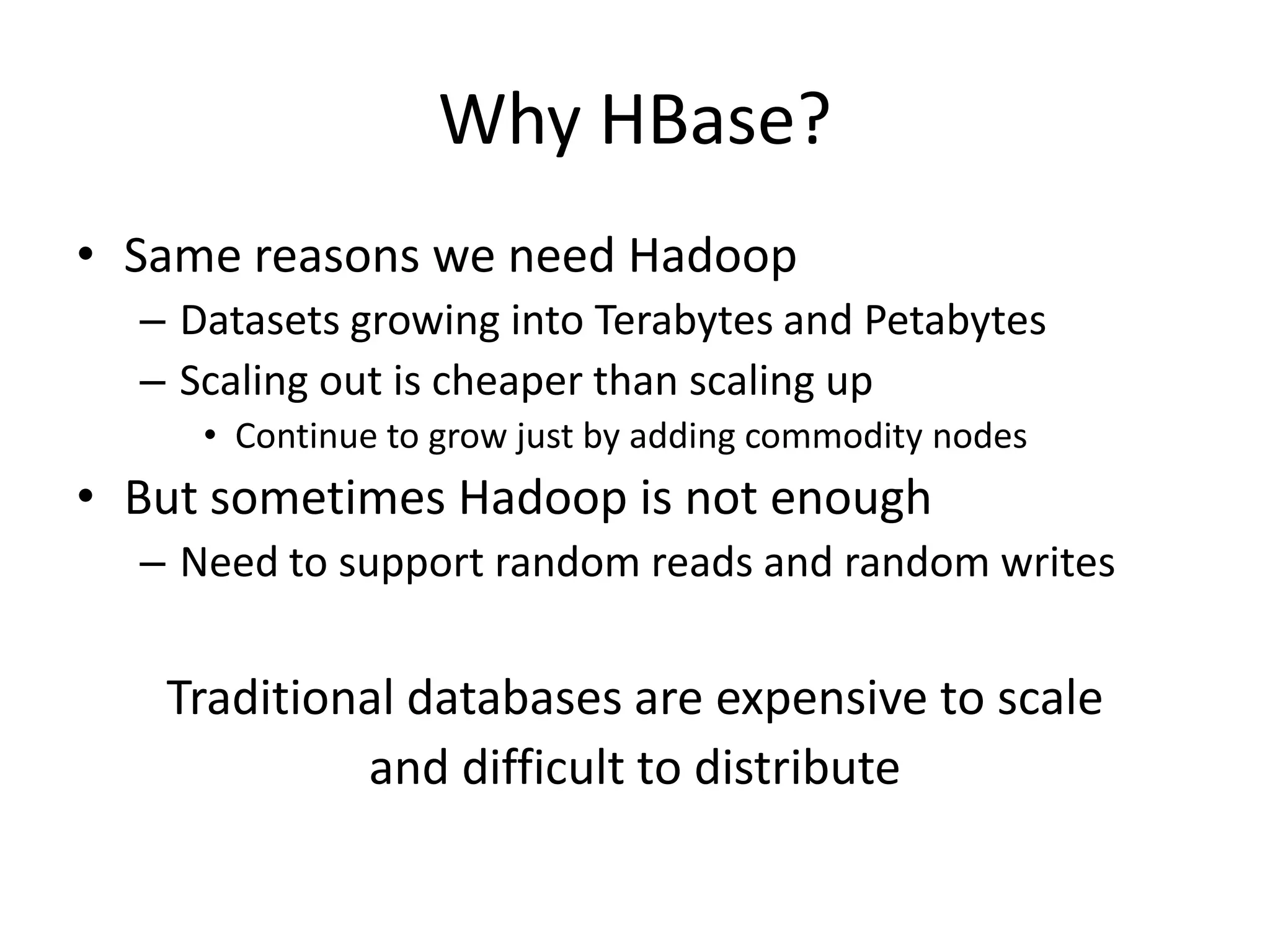 Why HBase?

• Same reasons we need Hadoop
  – Datasets growing into Terabytes and Petabytes
  – Scaling out is cheaper than scaling up
    • Continue to grow just by adding commodity nodes
• But sometimes Hadoop is not enough
  – Need to support random reads and random writes

Traditional databases are expensive to scale and difficult to distribute